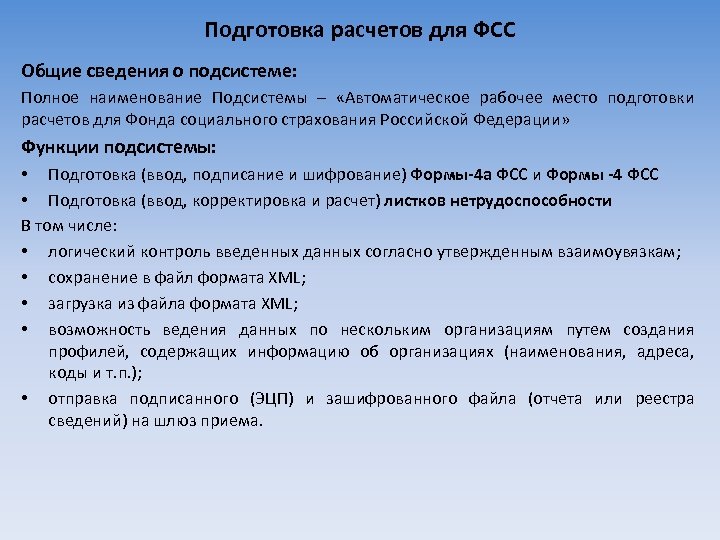 Подготовка расчетов для ФСС

Общие сведения о подсистеме:

Полное наименование Подсистемы – «Автоматическое рабочее место подготовки расчетов для Фонда социального страхования Российской Федерации»

Функции подсистемы:

• Подготовка (ввод, подписание и шифрование) Формы-4а ФСС и Формы -4 ФСС
• Подготовка (ввод, корректировка и расчет) листков нетрудоспособности

В том числе:

• логический контроль введенных данных согласно утвержденным взаимоувязкам;
• сохранение в файл формата XML;
• загрузка из файла формата XML;
• возможность ведения данных по нескольким организациям путем создания профилей, содержащих информацию об организациях (наименования, адреса, коды и т.п.);
• отправка подписанного (ЭЦП) и зашифрованного файла (отчета или реестра сведений) на шлюз приема.